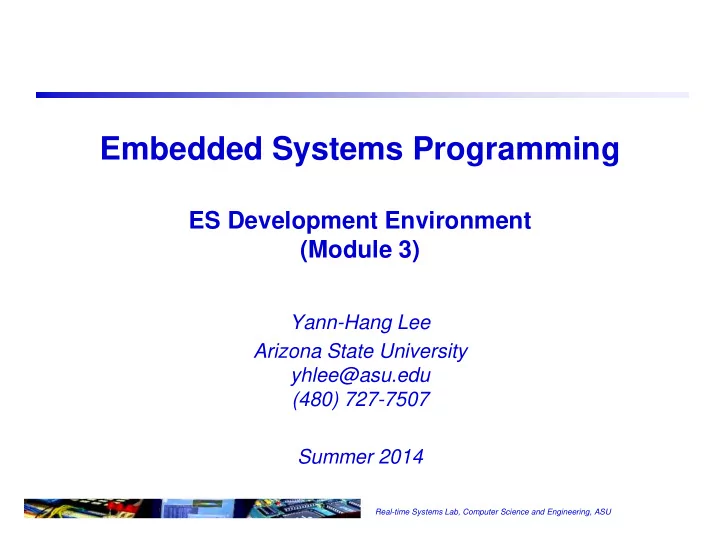 Embedded Systems Programming

ES Development Environment
(Module 3)

Yann-Hang Lee
Arizona State University
yhlee@asu.edu
(480) 727-7507

Summer 2014

Real-time Systems Lab, Computer Science and Engineering, ASU